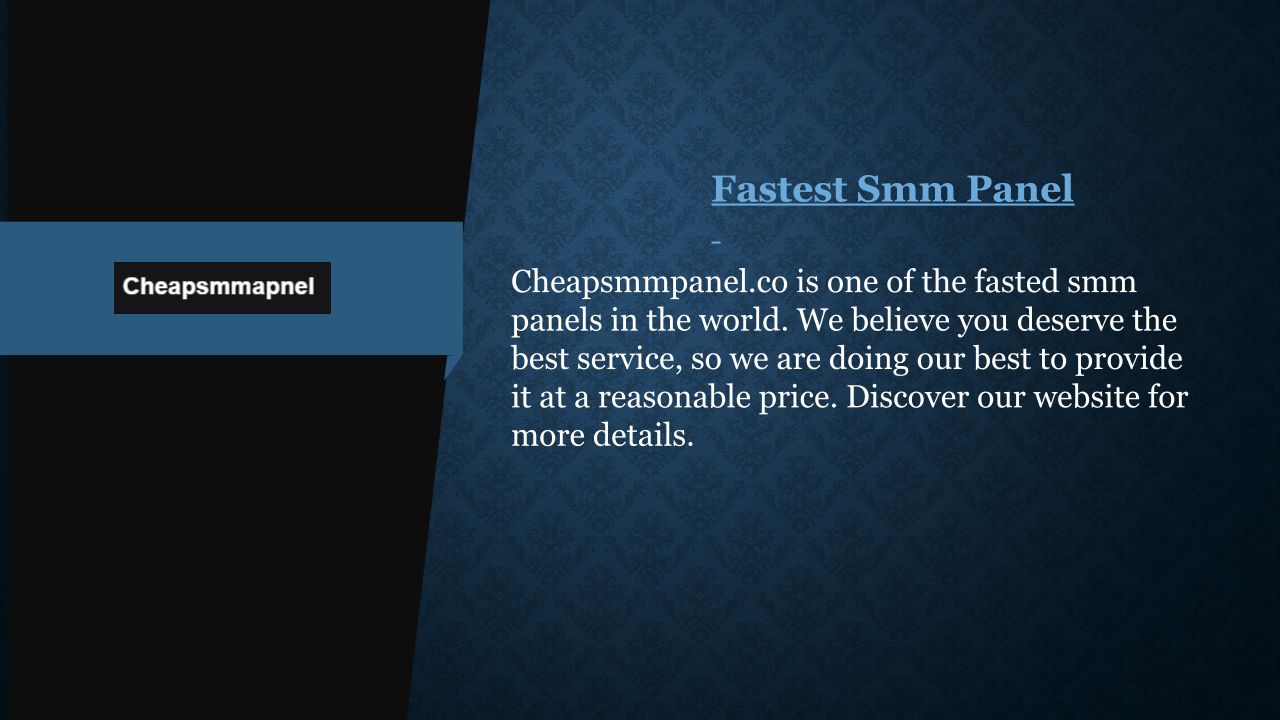 Cheapsmmapnel

Fastest Smm Panel

Cheapsmmpanel.co is one of the fasted smm panels in the world. We believe you deserve the best service, so we are doing our best to provide it at a reasonable price. Discover our website for more details.